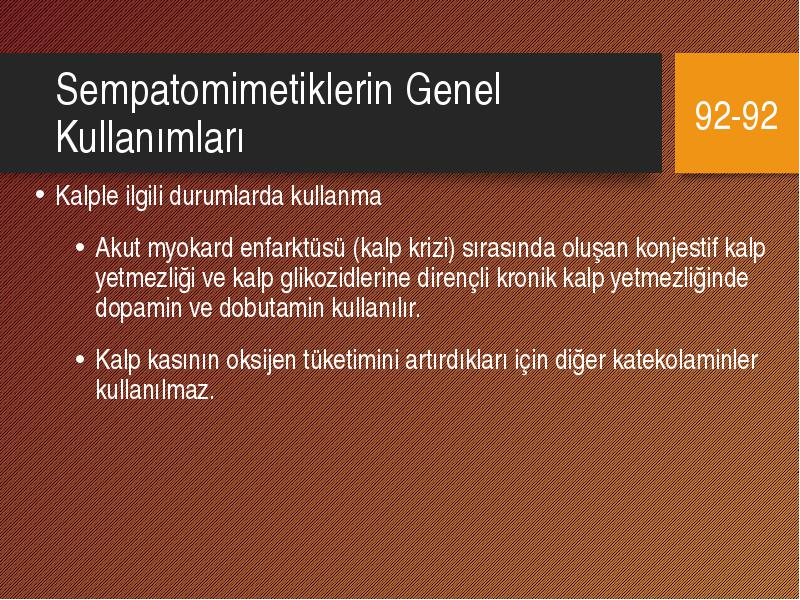 Sempatomimetiklerin Genel Kullanımları

92-92

• Kalple ilgili durumlarda kullanma

• Akut myokard enfarktüsü (kalp krizi) sırasında oluşan konjestif kalp yetmezliği ve kalp glikozidlerine dirençli kronik kalp yetmezliğinde dopamin ve dobutamin kullanılır.

• Kalp kasının oksijen tüketimini artırdıkları için diğer katekolaminler kullanılmaz.